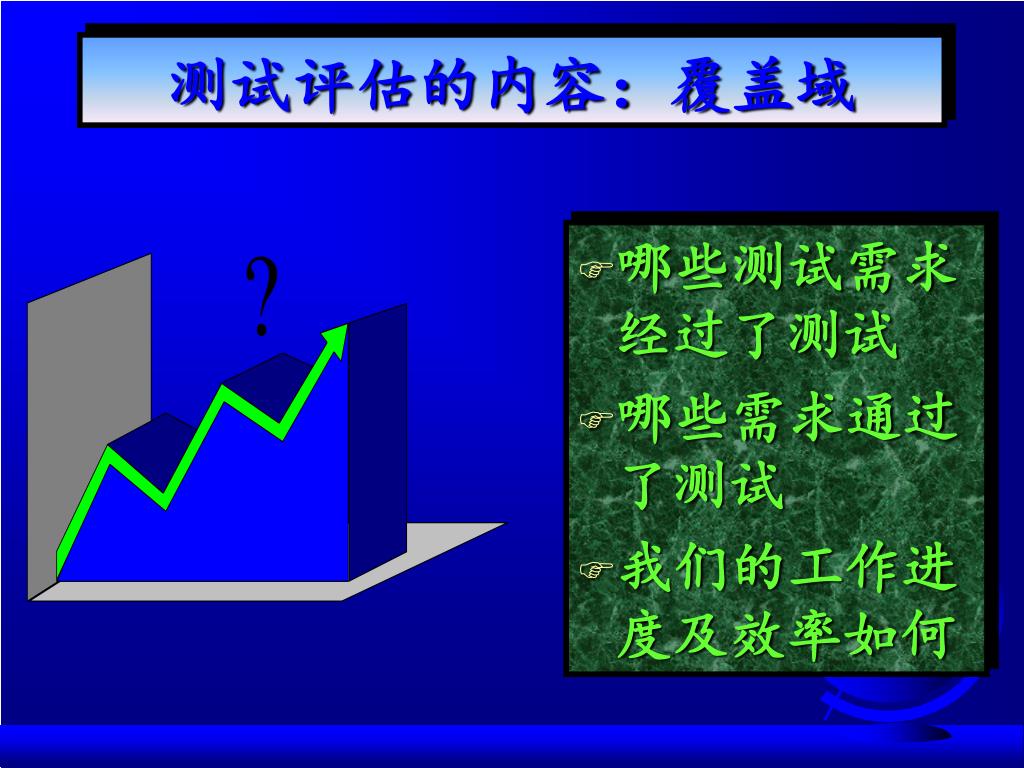 测试评估的内容：覆盖域

?

☞哪些测试需求经过了测试

☞哪些需求通过了测试

☞我们的工作进度及效率如何